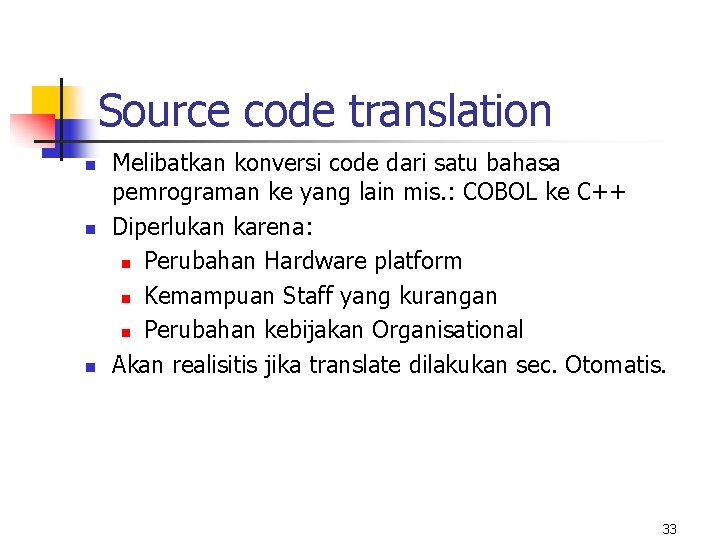 Source code translation

- Melibatkan konversi code dari satu bahasa pemrograman ke yang lain mis.: COBOL ke C++
- Diperlukan karena:
  - Perubahan Hardware platform
  - Kemampuan Staff yang kurangan
  - Perubahan kebijakan Organisational
- Akan realisitis jika translate dilakukan sec. Otomatis.

33